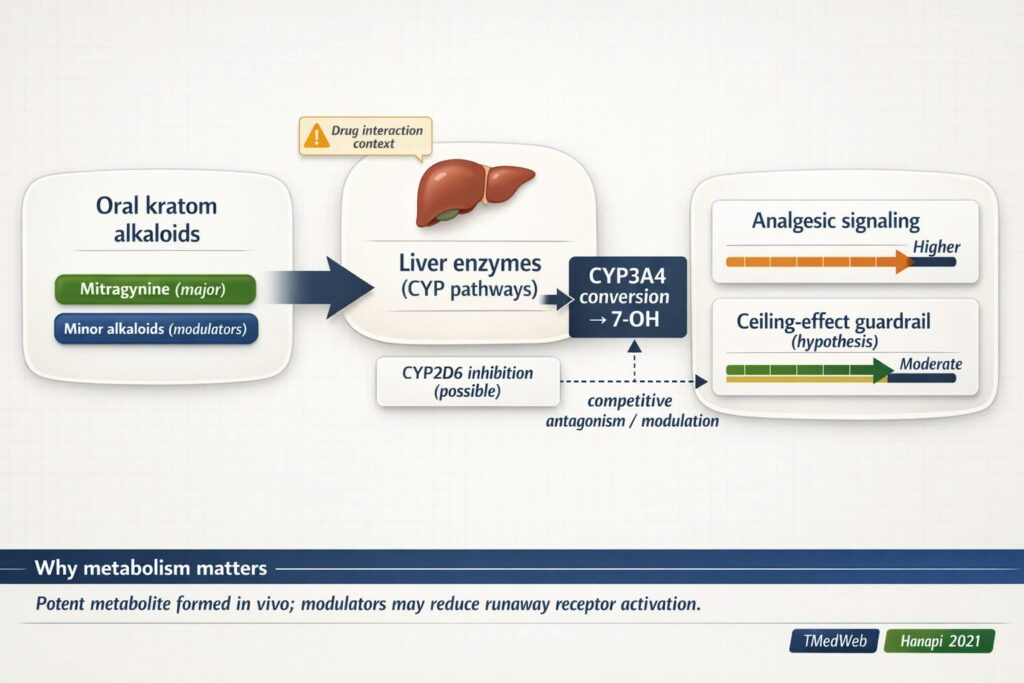 Drug interaction context

Oral kratom alkaloids

Mitragynine (major)

Minor alkaloids (modulators)

Liver enzymes (CYP pathways)

CYP3A4 conversion → 7-OH

CYP2D6 inhibition (possible)

competitive antagonism / modulation

Analgesic signaling

Higher

Ceiling-effect guardrail (hypothesis)

Moderate

Why metabolism matters

Potent metabolite formed in vivo; modulators may reduce runaway receptor activation.

TMedWeb

Hanapi 2021